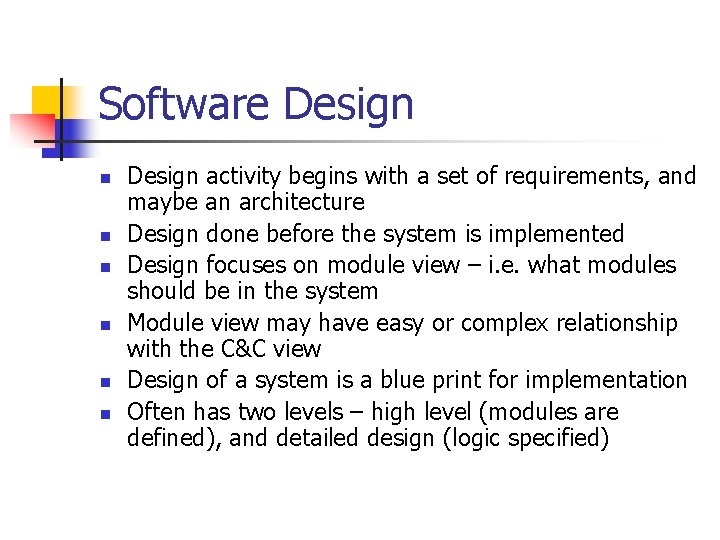 Software Design

- Design activity begins with a set of requirements, and maybe an architecture
- Design done before the system is implemented
- Design focuses on module view – i.e. what modules should be in the system
- Module view may have easy or complex relationship with the C&C view
- Design of a system is a blue print for implementation
- Often has two levels – high level (modules are defined), and detailed design (logic specified)